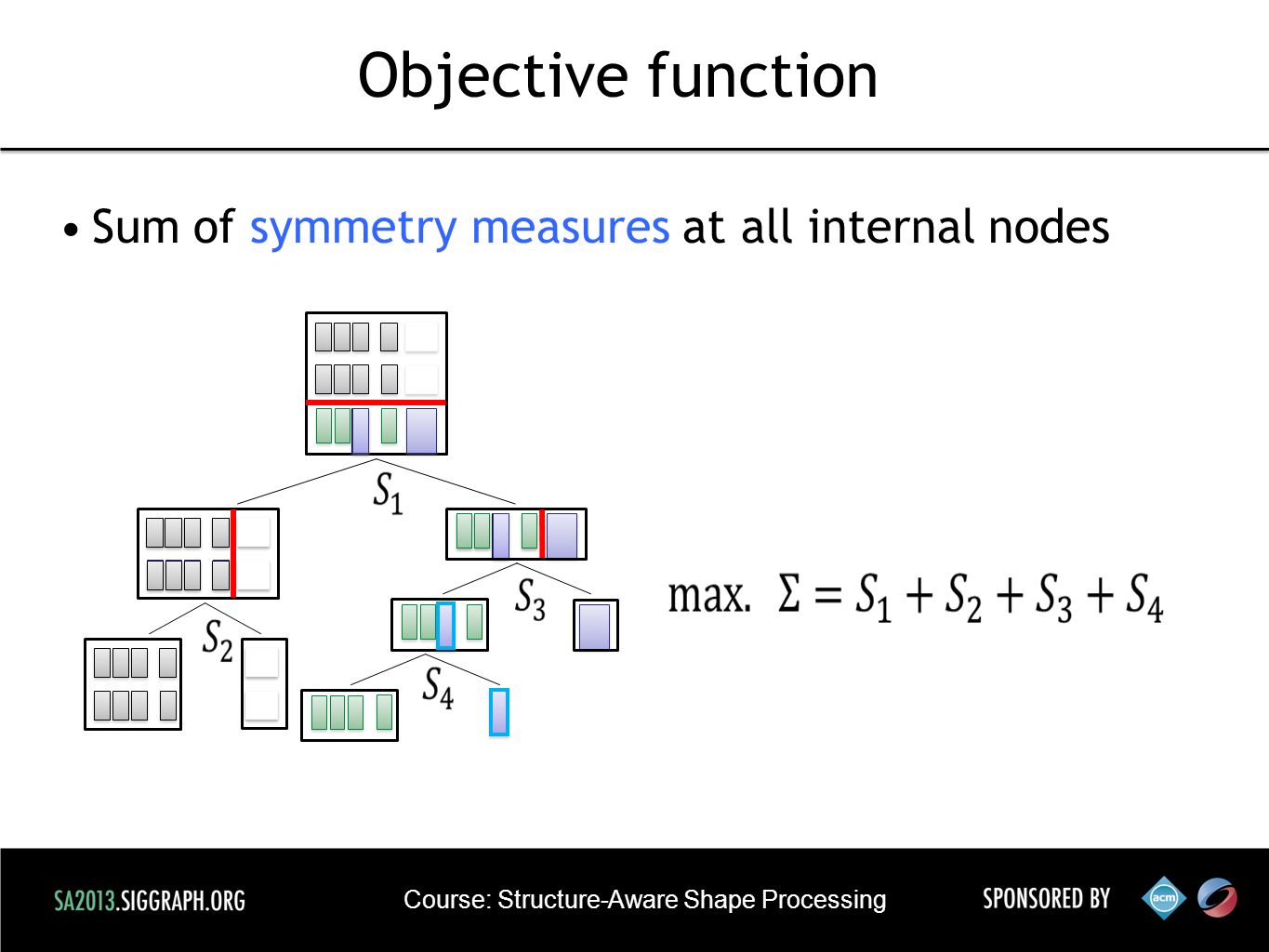 Objective function

• Sum of symmetry measures at all internal nodes

$S_1$

$S_2$

$S_3$

$S_4$

max. $\Sigma = S_1 + S_2 + S_3 + S_4$

SA2013.SIGGRAPH.ORG

Course: Structure-Aware Shape Processing

SPONSORED BY

acm